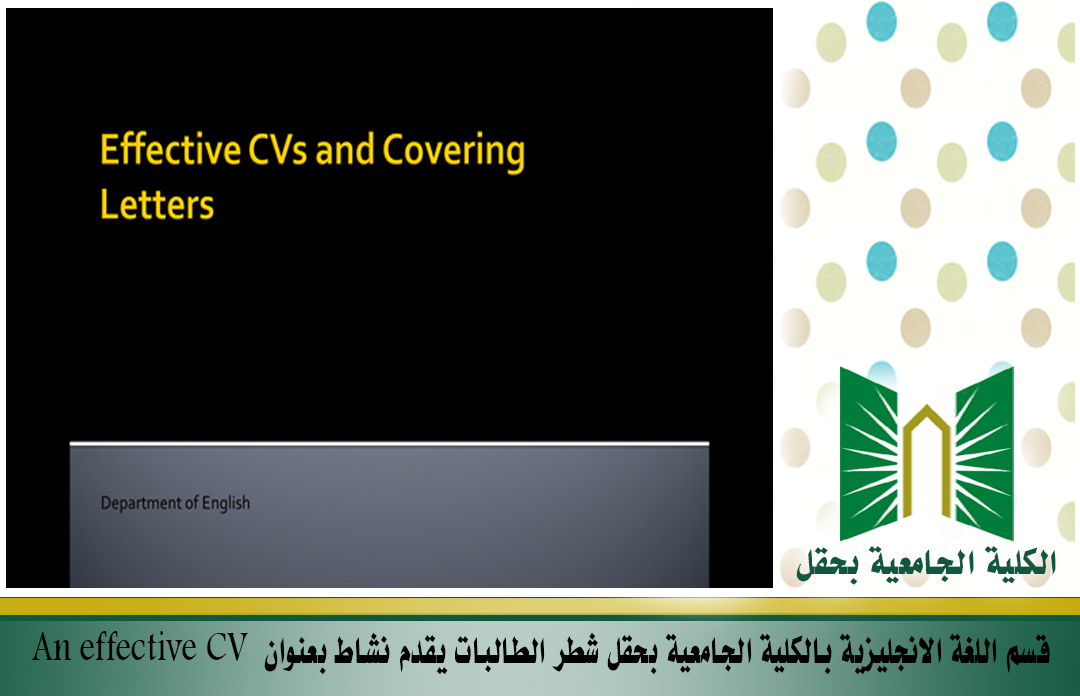 Effective CVs and Covering Letters

Department of English

الكلية الجامعية بحقل

قسم اللغة الانجليزية بالكلية الجامعية بحقل شطر الطالبات يقدم نشاط بعنوان An effective CV